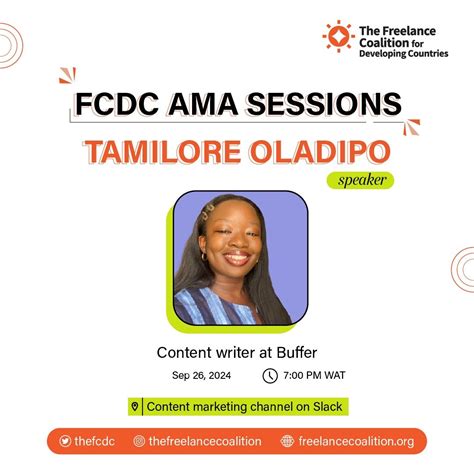 The Freelance Coalition for Developing Countries

FCDC AMA SESSIONS

TAMILORE OLADIPO

speaker

Content writer at Buffer

Sep 26, 2024

7:00 PM WAT

Content marketing channel on Slack

thefcdc thefreelancecoalition freelancecoalition.org